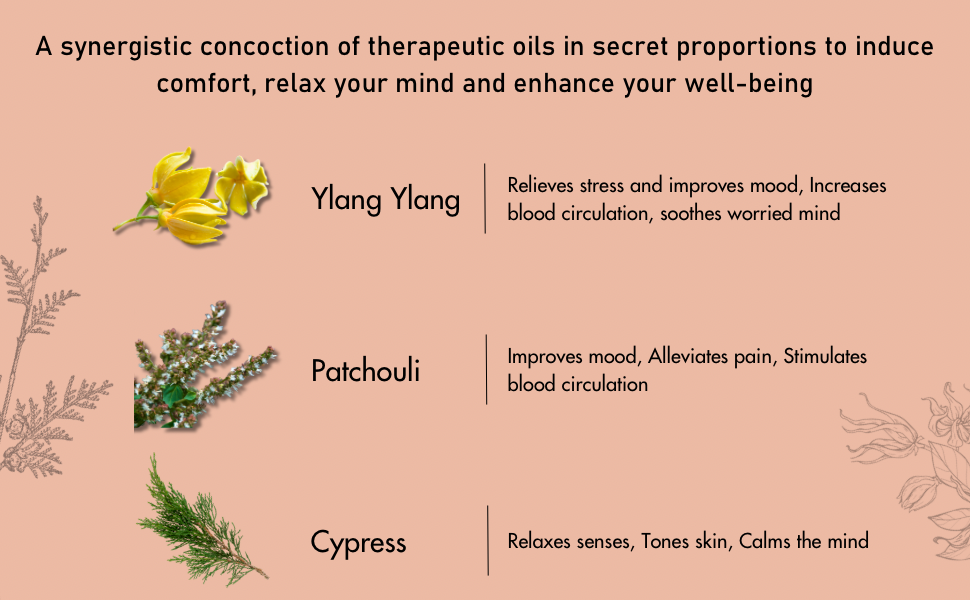 A synergistic concoction of therapeutic oils in secret proportions to induce comfort, relax your mind and enhance your well-being

Ylang Ylang

Relieves stress and improves mood, Increases blood circulation, soothes worried mind

Patchouli

Improves mood, Alleviates pain, Stimulates blood circulation

Cypress

Relaxes senses, Tones skin, Calms the mind